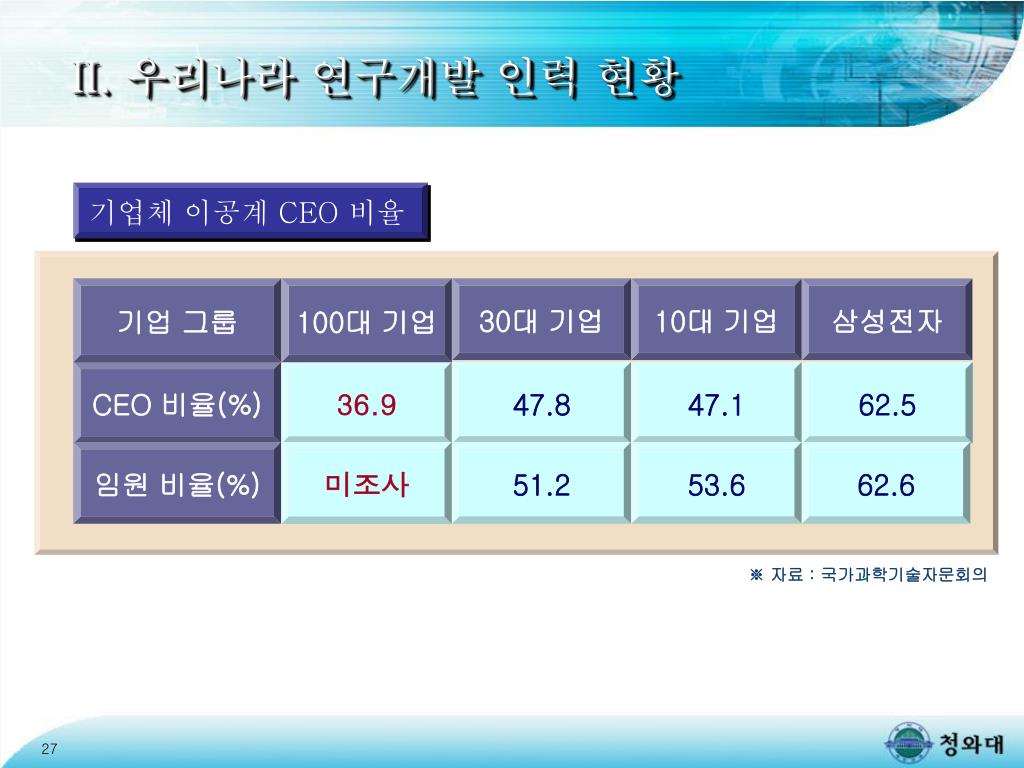 II. 우리나라 연구개발 인력 현황

기업체 이공계 CEO 비율

| 기업 그룹 | 100대 기업 | 30대 기업 | 10대 기업 | 삼성전자 |
|---|---|---|---|---|
| CEO 비율(%) | 36.9 | 47.8 | 47.1 | 62.5 |
| 임원 비율(%) | 미조사 | 51.2 | 53.6 | 62.6 |

※ 자료 : 국가과학기술자문회의

27

청와대